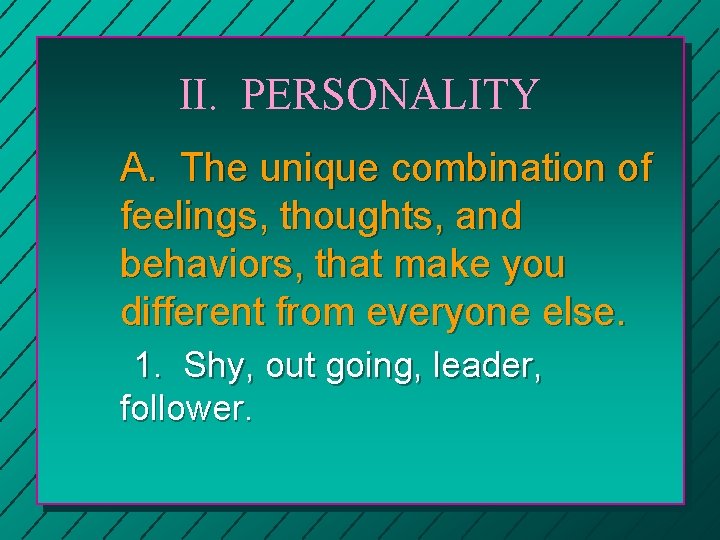 II. PERSONALITY

A. The unique combination of feelings, thoughts, and behaviors, that make you different from everyone else.

1. Shy, out going, leader, follower.